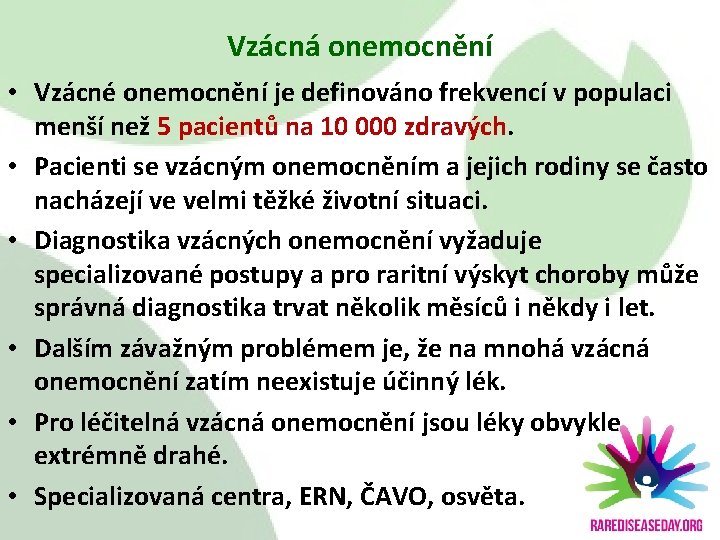 Vzácná onemocnění

• Vzácné onemocnění je definováno frekvencí v populaci menší než 5 pacientů na 10 000 zdravých.

• Pacienti se vzácným onemocněním a jejich rodiny se často nacházejí ve velmi těžké životní situaci.

• Diagnostika vzácných onemocnění vyžaduje specializované postupy a pro raritní výskyt choroby může správná diagnostika trvat několik měsíců i někdy i let.

• Dalším závažným problémem je, že na mnohá vzácná onemocnění zatím neexistuje účinný lék.

• Pro léčitelná vzácná onemocnění jsou léky obvykle extrémně drahé.

• Specializovaná centra, ERN, ČAVO, osvěta.

RAREDISEASEDAY.ORG